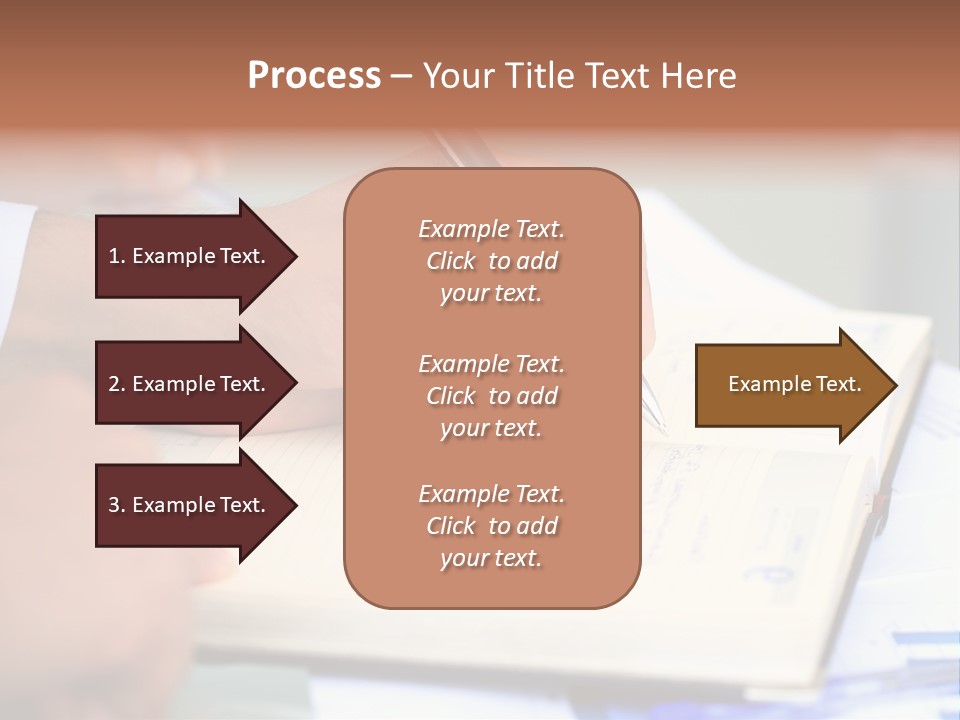 Process – Your Title Text Here

1. Example Text.

2. Example Text.

3. Example Text.

Example Text. Click to add your text.

Example Text. Click to add your text.

Example Text. Click to add your text.

Example Text.